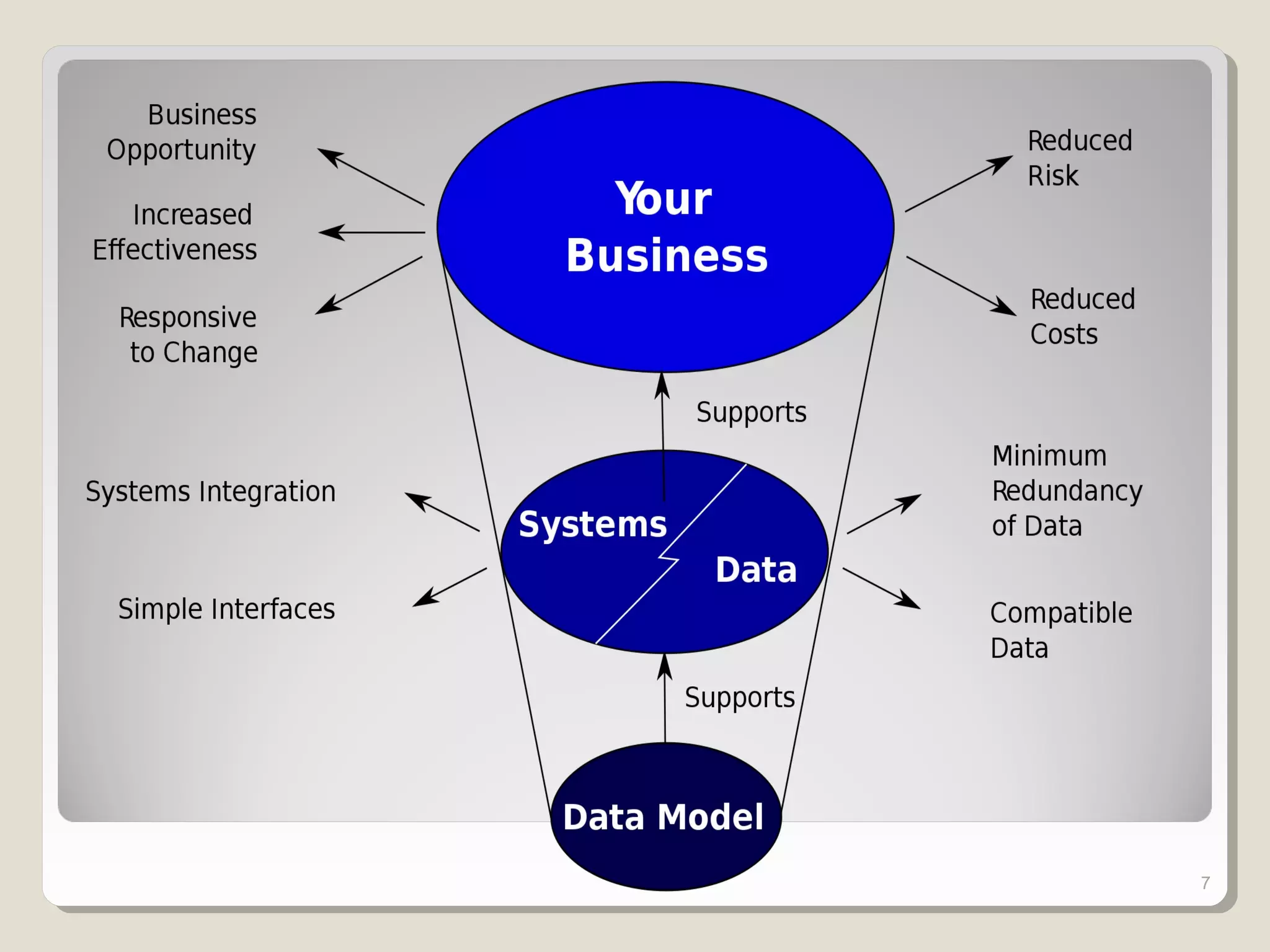 Business Opportunity

Increased Effectiveness

Responsive to Change

Your Business

Reduced Risk

Reduced Costs

Supports

Systems Integration

Simple Interfaces

Systems

Data

Minimum Redundancy of Data

Compatible Data

Supports

Data Model

7